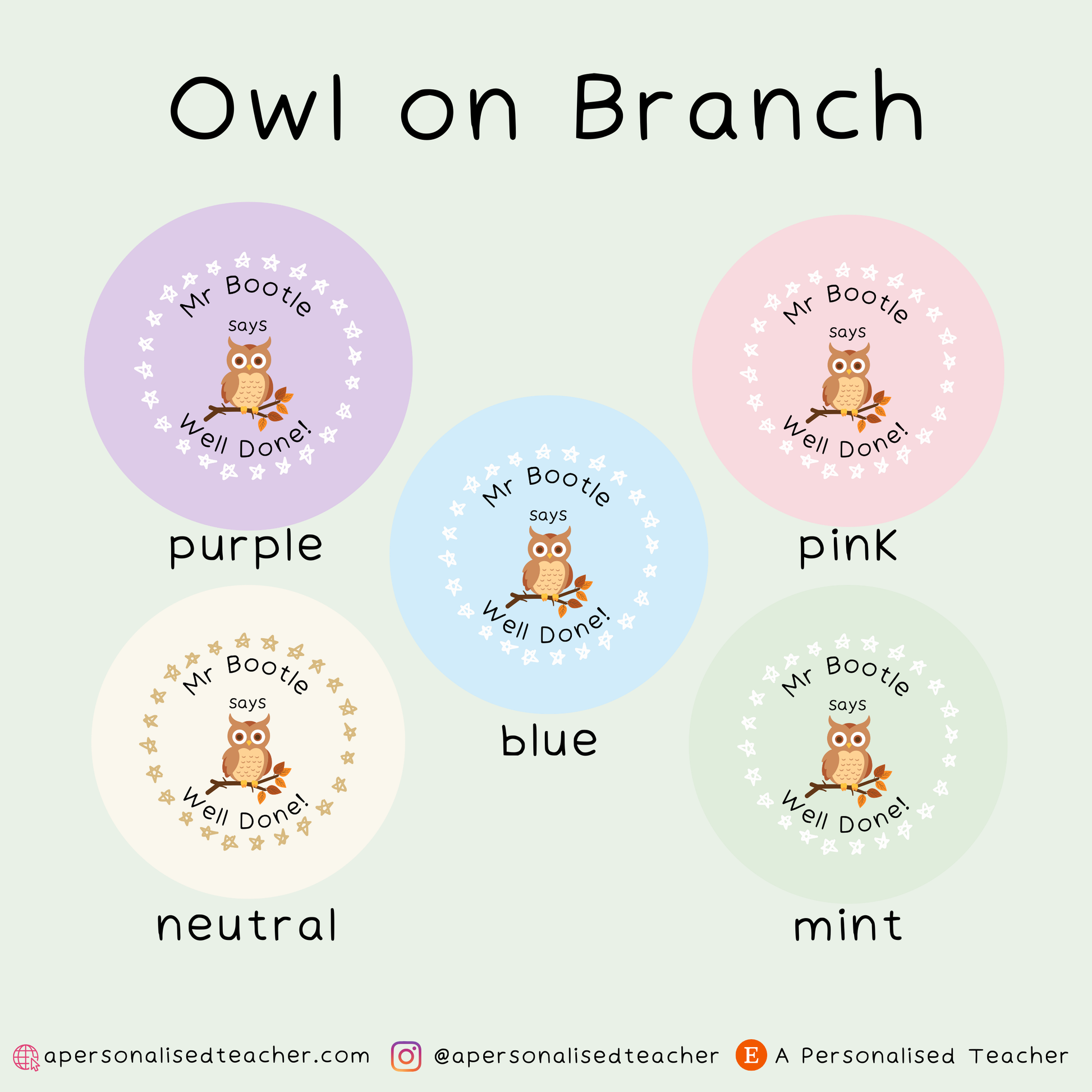 Owl on Branch

Mr Bootle says Well Done!

purple

Mr Bootle says Well Done!

pink

Mr Bootle says Well Done!

blue

Mr Bootle says Well Done!

neutral

Mr Bootle says Well Done!

mint

apersonalisedteacher.com @apersonalisedteacher E A Personalised Teacher